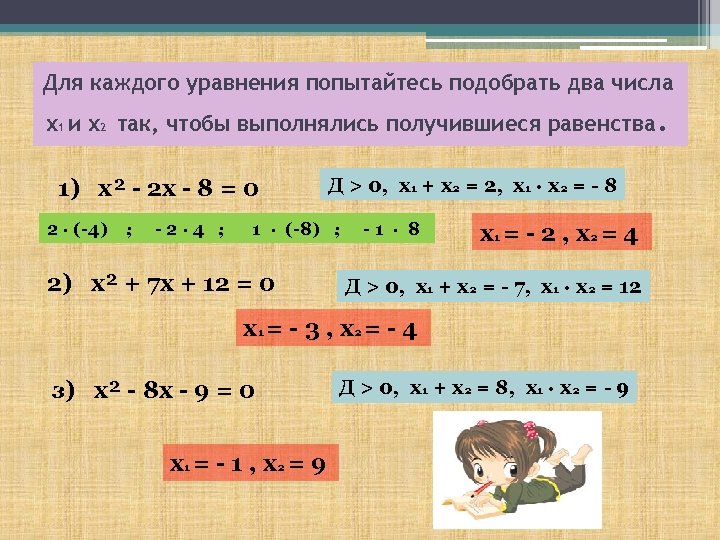 Для каждого уравнения попытайтесь подобрать два числа $x_1$ и $x_2$ так, чтобы выполнялись получившиеся равенства.

1) $x^2 - 2x - 8 = 0$

Д > 0, $x_1 + x_2 = 2$, $x_1 \cdot x_2 = -8$

$2 \cdot (-4)$ ; $-2 \cdot 4$ ; $1 \cdot (-8)$ ; $-1 \cdot 8$

$x_1 = -2$ , $x_2 = 4$

2) $x^2 + 7x + 12 = 0$

Д > 0, $x_1 + x_2 = -7$, $x_1 \cdot x_2 = 12$

$x_1 = -3$ , $x_2 = -4$

3) $x^2 - 8x - 9 = 0$

Д > 0, $x_1 + x_2 = 8$, $x_1 \cdot x_2 = -9$

$x_1 = -1$ , $x_2 = 9$